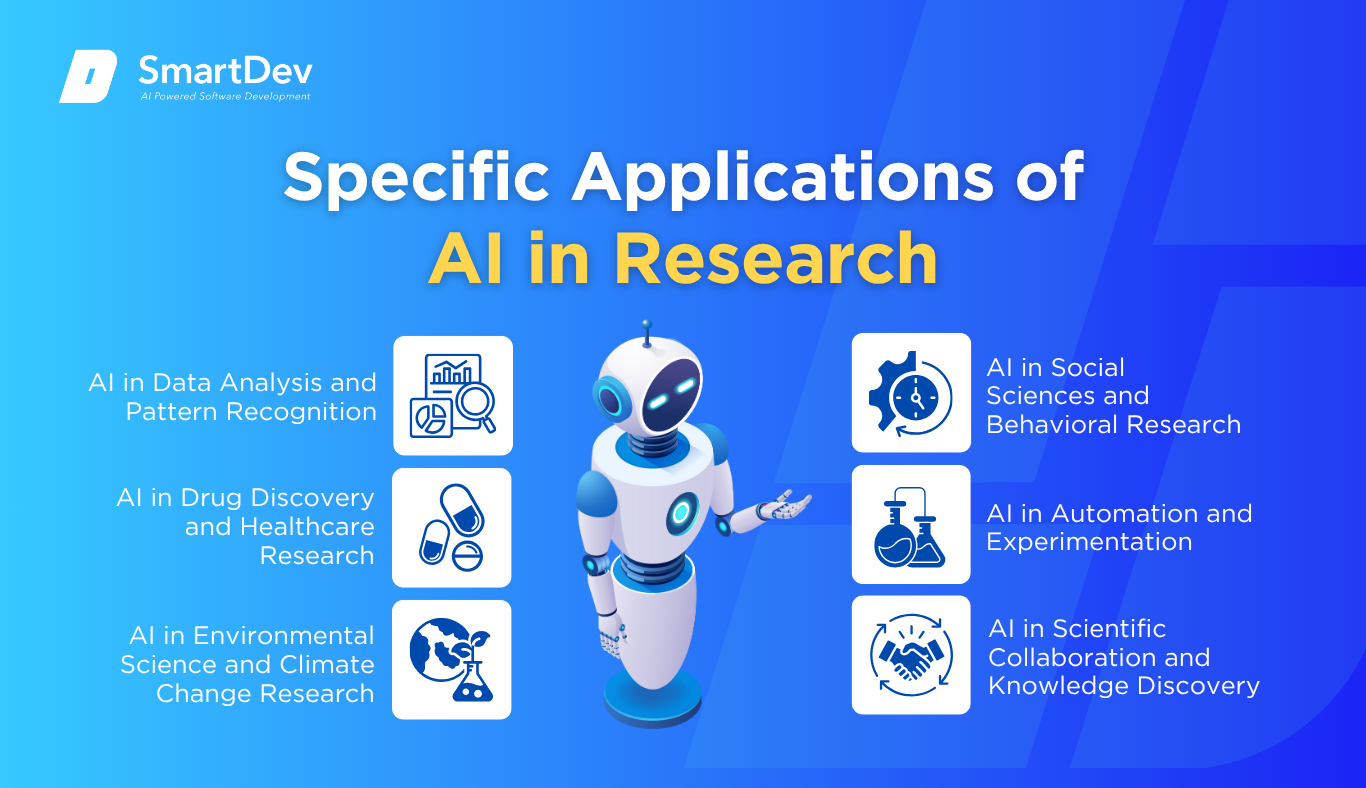 SmartDev
AI Powered Software Development

Specific Applications of AI in Research

AI in Data Analysis and Pattern Recognition

AI in Drug Discovery and Healthcare Research

AI in Environmental Science and Climate Change Research

AI in Social Sciences and Behavioral Research

AI in Automation and Experimentation

AI in Scientific Collaboration and Knowledge Discovery